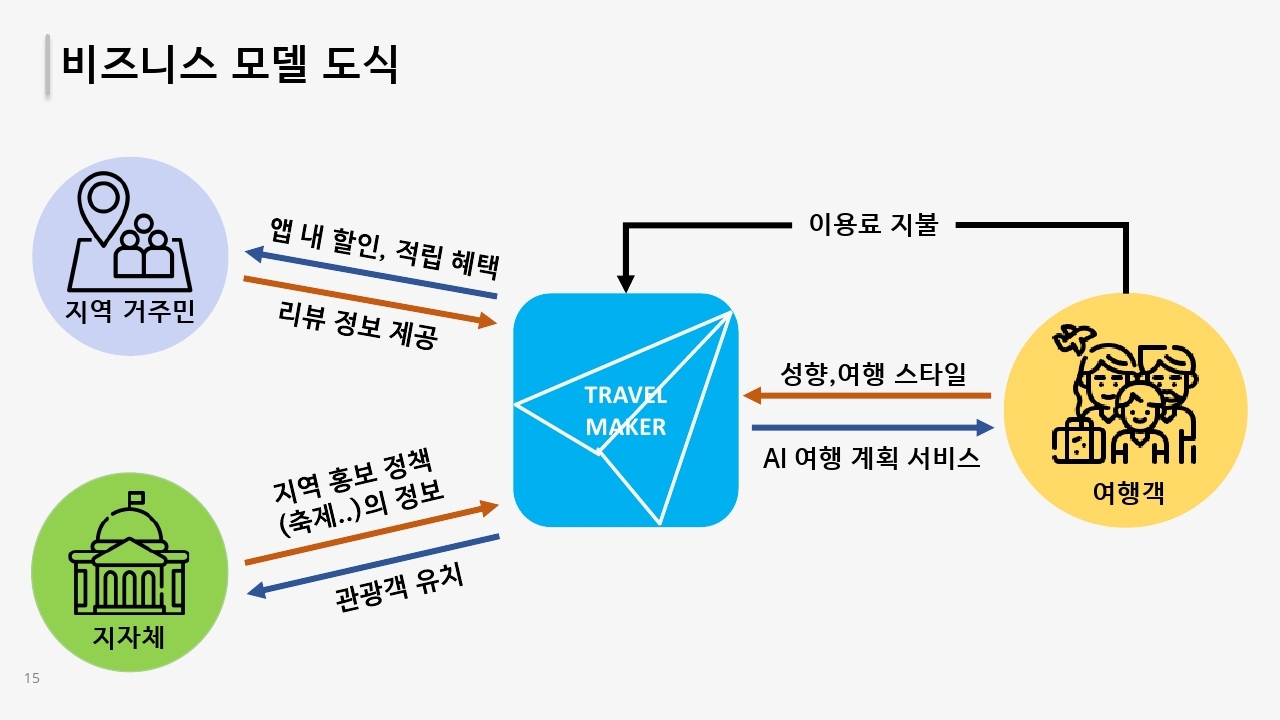 비즈니스 모델 도식

지역 거주민

앱 내 할인, 적립 혜택

리뷰 정보 제공

이용료 지불

TRAVEL MAKER

성향,여행 스타일

AI 여행 계획 서비스

여행객

지역 홍보 정책 (축제..)의 정보

관광객 유치

지자체

15